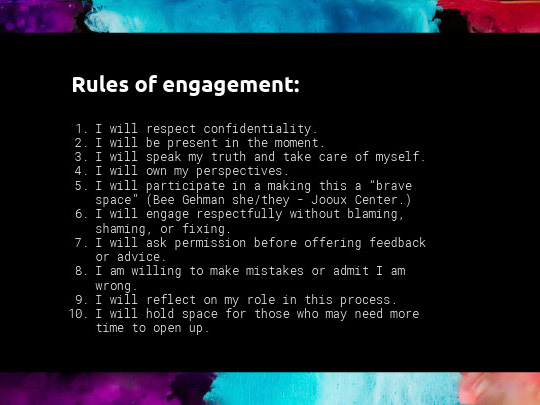 Rules of engagement:

1. I will respect confidentiality.
2. I will be present in the moment.
3. I will speak my truth and take care of myself.
4. I will own my perspectives.
5. I will participate in a making this a "brave space" (Bee Gehman she/they - Jooux Center.)
6. I will engage respectfully without blaming, shaming, or fixing.
7. I will ask permission before offering feedback or advice.
8. I am willing to make mistakes or admit I am wrong.
9. I will reflect on my role in this process.
10. I will hold space for those who may need more time to open up.